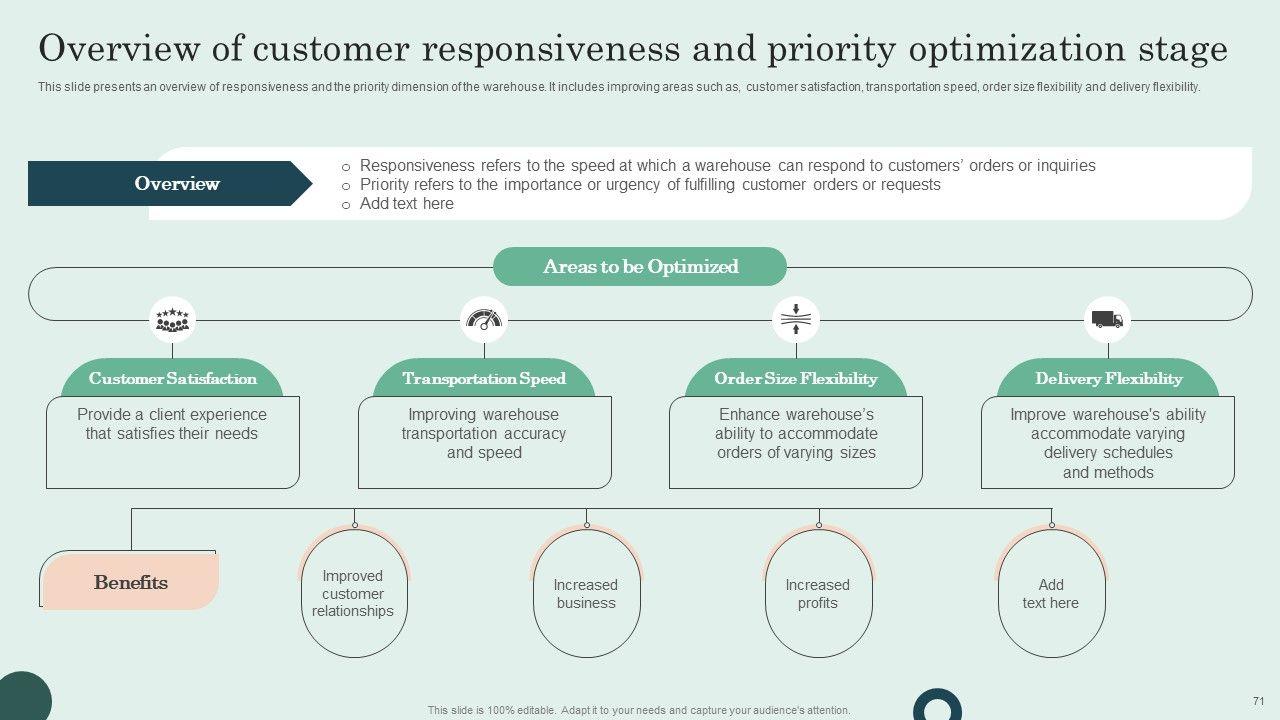 Overview of customer responsiveness and priority optimization stage

This slide presents an overview of responsiveness and the priority dimension of the warehouse. It includes improving areas such as, customer satisfaction, transportation speed, order size flexibility and delivery flexibility.

Overview

o Responsiveness refers to the speed at which a warehouse can respond to customers' orders or inquiries
o Priority refers to the importance or urgency of fulfilling customer orders or requests
o Add text here

Areas to be Optimized

Customer Satisfaction
Provide a client experience that satisfies their needs

Transportation Speed
Improving warehouse transportation accuracy and speed

Order Size Flexibility
Enhance warehouse's ability to accommodate orders of varying sizes

Delivery Flexibility
Improve warehouse's ability accommodate varying delivery schedules and methods

Benefits

Improved customer relationships

Increased business

Increased profits

Add text here

This slide is 100% editable. Adapt it to your needs and capture your audience's attention.

71